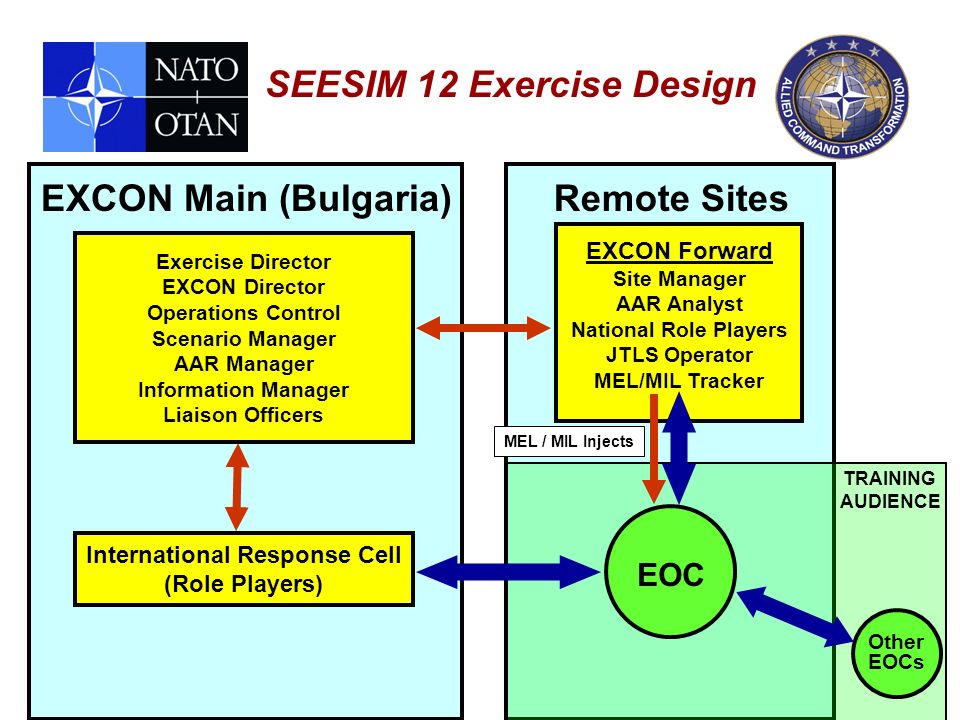 NATO
OTAN

SEESIM 12 Exercise Design

ALLIED COMMAND TRANSFORMATION

EXCON Main (Bulgaria)

Exercise Director
EXCON Director
Operations Control
Scenario Manager
AAR Manager
Information Manager
Liaison Officers

International Response Cell
(Role Players)

Remote Sites

EXCON Forward
Site Manager
AAR Analyst
National Role Players
JTLS Operator
MEL/MIL Tracker

MEL / MIL Injects

TRAINING AUDIENCE

EOC

Other EOCs